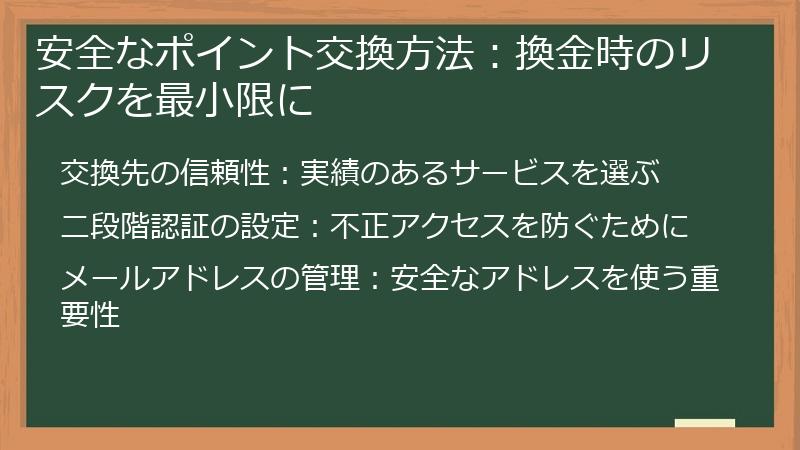 安全なポイント交換方法：換金時のリスクを最小限に

交換先の信頼性：実績のあるサービスを選ぶ

二段階認証の設定：不正アクセスを防ぐために

メールアドレスの管理：安全なアドレスを使う重要性